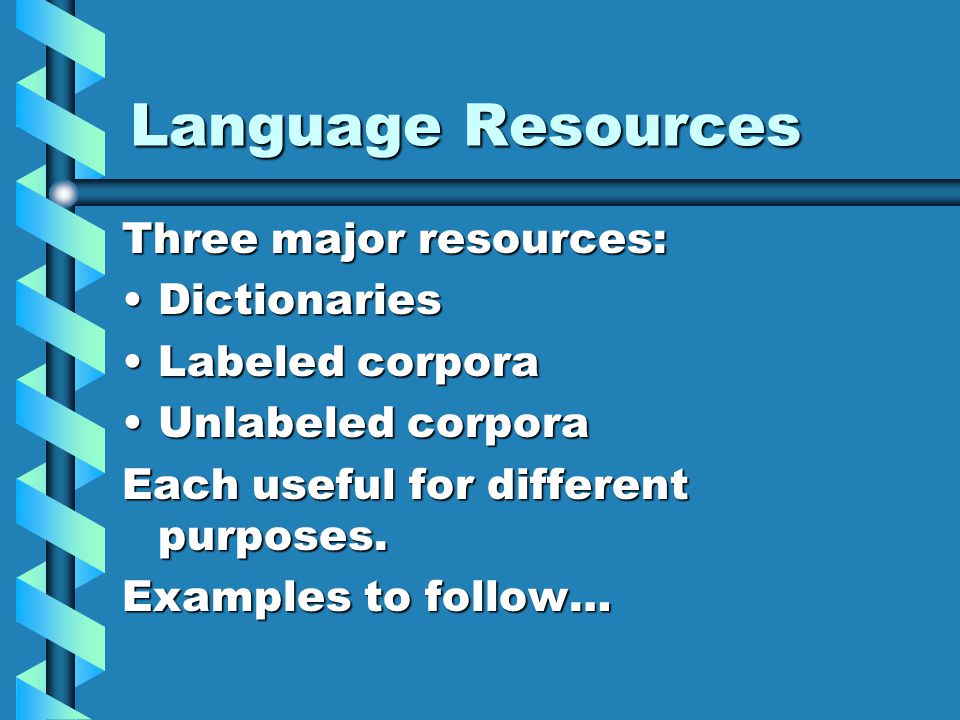 Language Resources

Three major resources:

• Dictionaries
• Labeled corpora
• Unlabeled corpora

Each useful for different purposes.

Examples to follow…